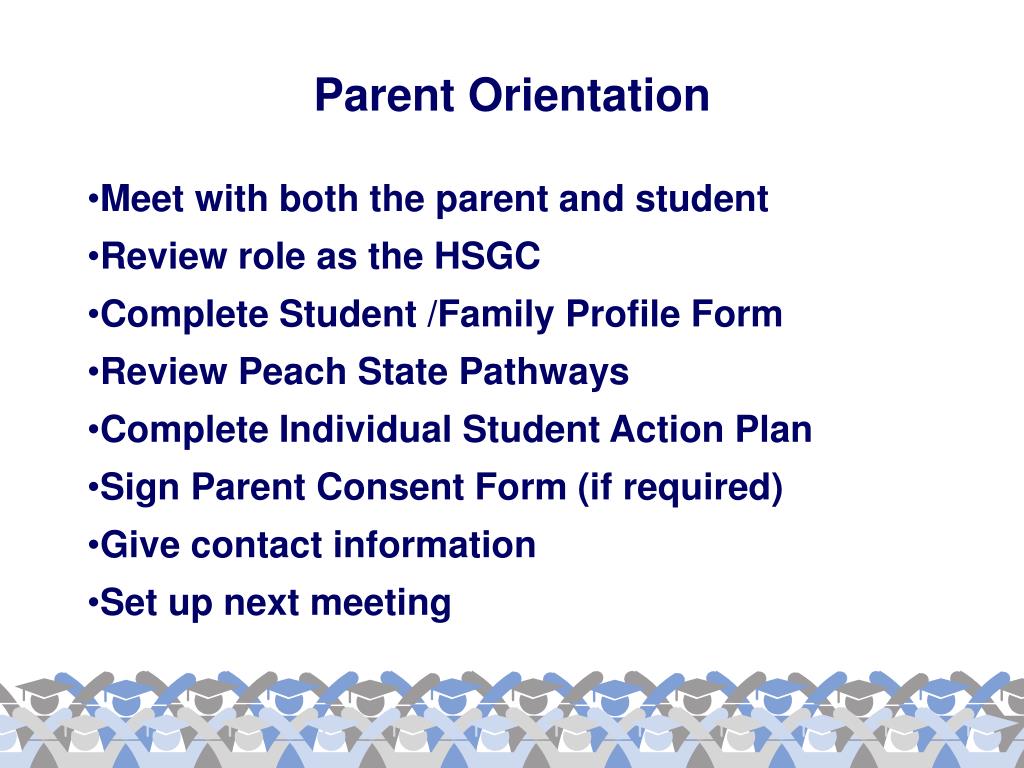 Parent Orientation

•Meet with both the parent and student
•Review role as the HSGC
•Complete Student /Family Profile Form
•Review Peach State Pathways
•Complete Individual Student Action Plan
•Sign Parent Consent Form (if required)
•Give contact information
•Set up next meeting